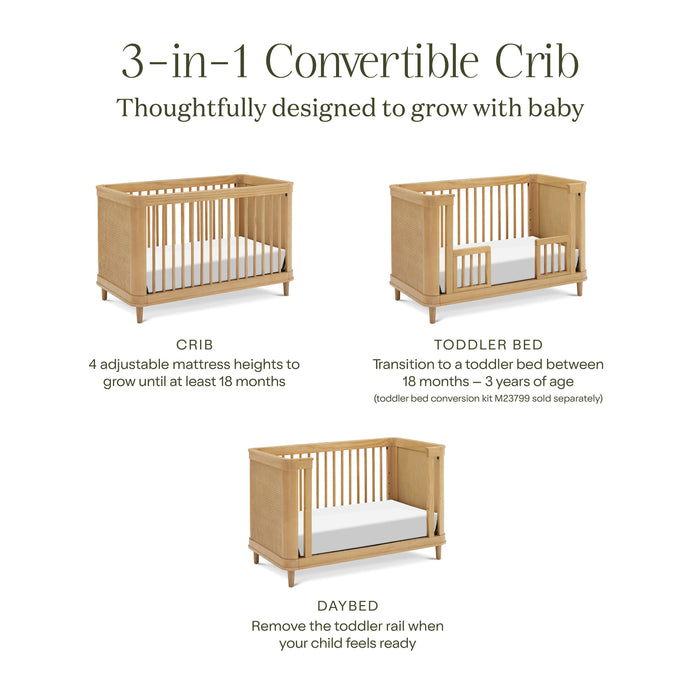 3-in-1 Convertible Crib
Thoughtfully designed to grow with baby

CRIB
4 adjustable mattress heights to grow until at least 18 months

TODDLER BED
Transition to a toddler bed between 18 months – 3 years of age
(toddler bed conversion kit M23799 sold separately)

DAYBED
Remove the toddler rail when your child feels ready